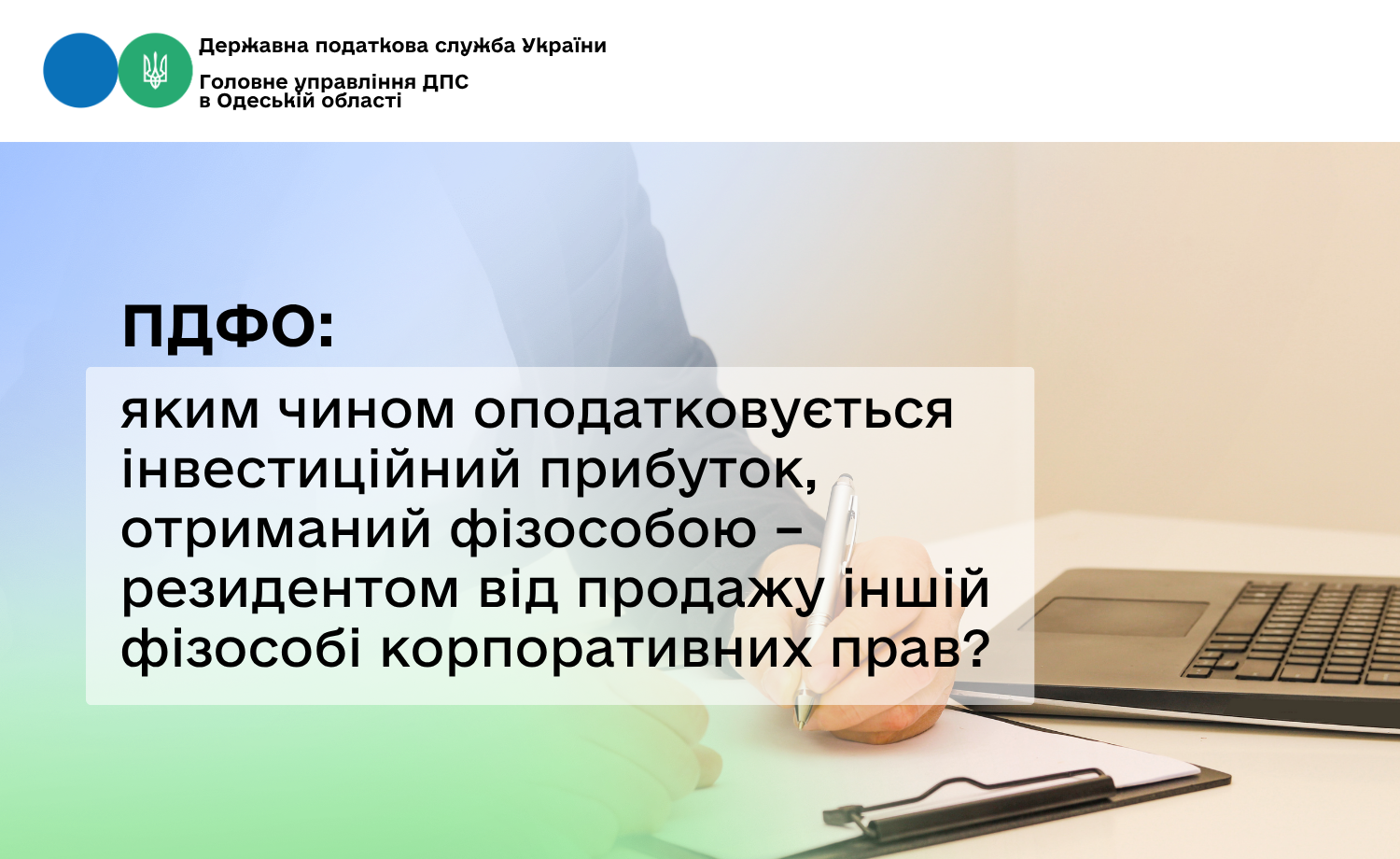 Державна податкова служба України

Головне управління ДПС в Одеській області

ПДФО:

яким чином оподатковується інвестиційний прибуток, отриманий фізособою – резидентом від продажу іншій фізособі корпоративних прав?